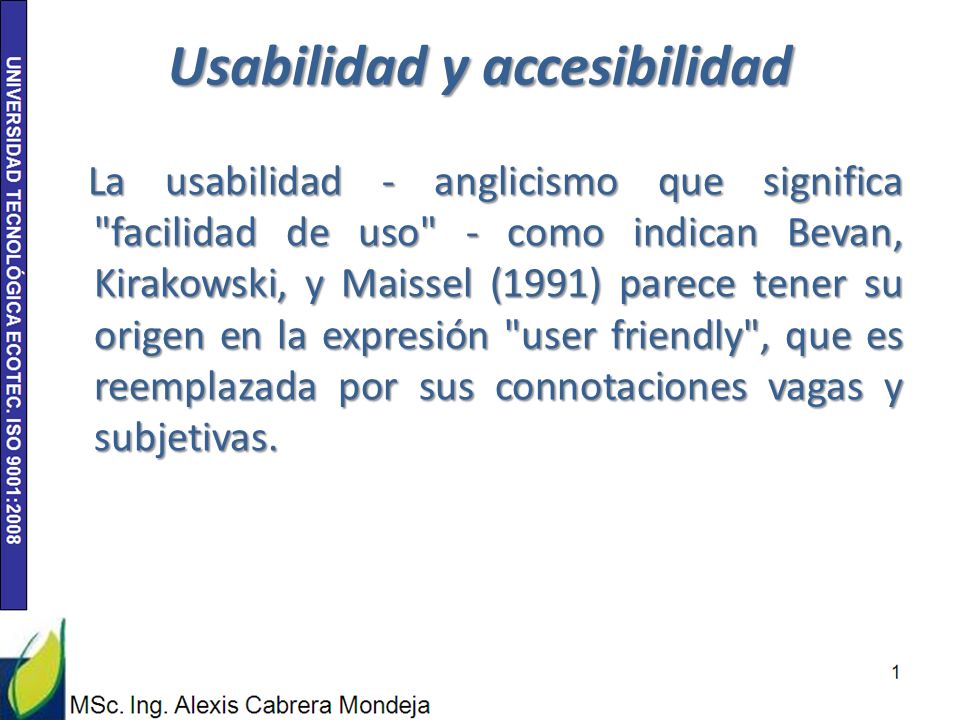 UNIVERSIDAD TECNOLÓGICA ECOTEC. ISO 9001:2008

Usabilidad y accesibilidad

La usabilidad - anglicismo que significa "facilidad de uso" - como indican Bevan, Kirakowski, y Maissel (1991) parece tener su origen en la expresión "user friendly", que es reemplazada por sus connotaciones vagas y subjetivas.

1

MSc. Ing. Alexis Cabrera Mondeja